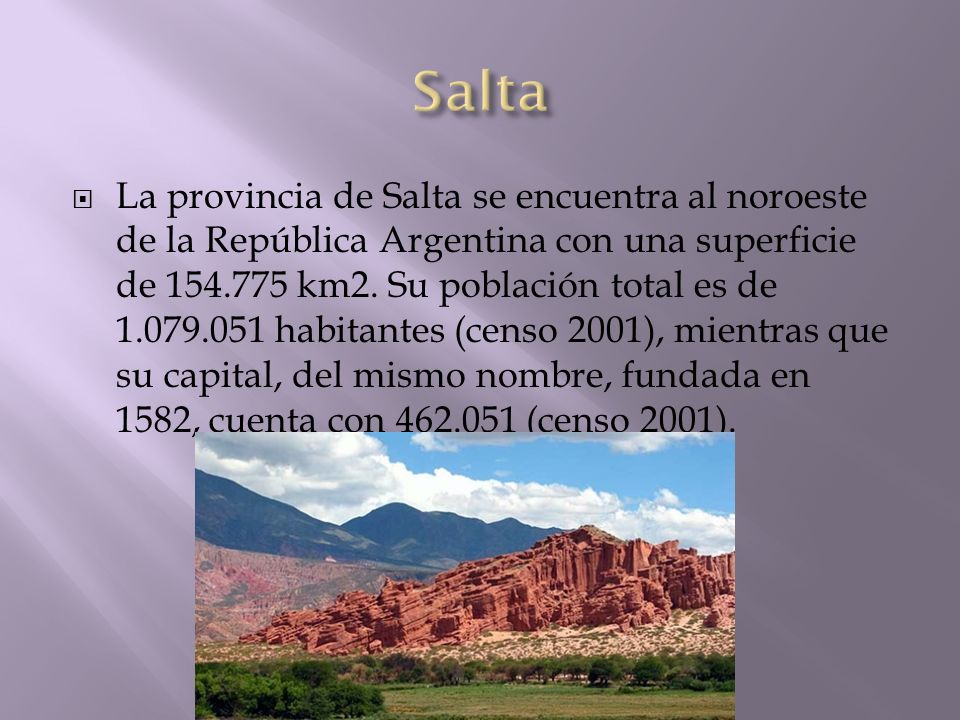 Salta

La provincia de Salta se encuentra al noroeste de la República Argentina con una superficie de 154.775 km2. Su población total es de 1.079.051 habitantes (censo 2001), mientras que su capital, del mismo nombre, fundada en 1582, cuenta con 462.051 (censo 2001).